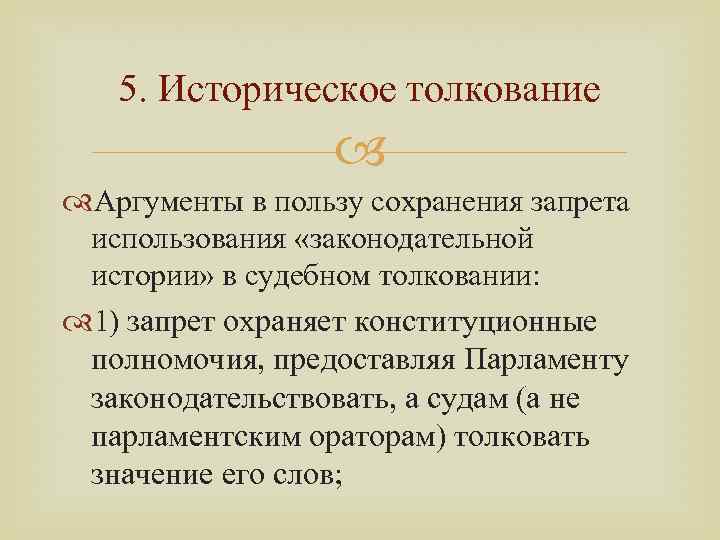 5. Историческое толкование

Аргументы в пользу сохранения запрета использования «законодательной истории» в судебном толковании:

1) запрет охраняет конституционные полномочия, предоставляя Парламенту законодательствовать, а судам (а не парламентским ораторам) толковать значение его слов;